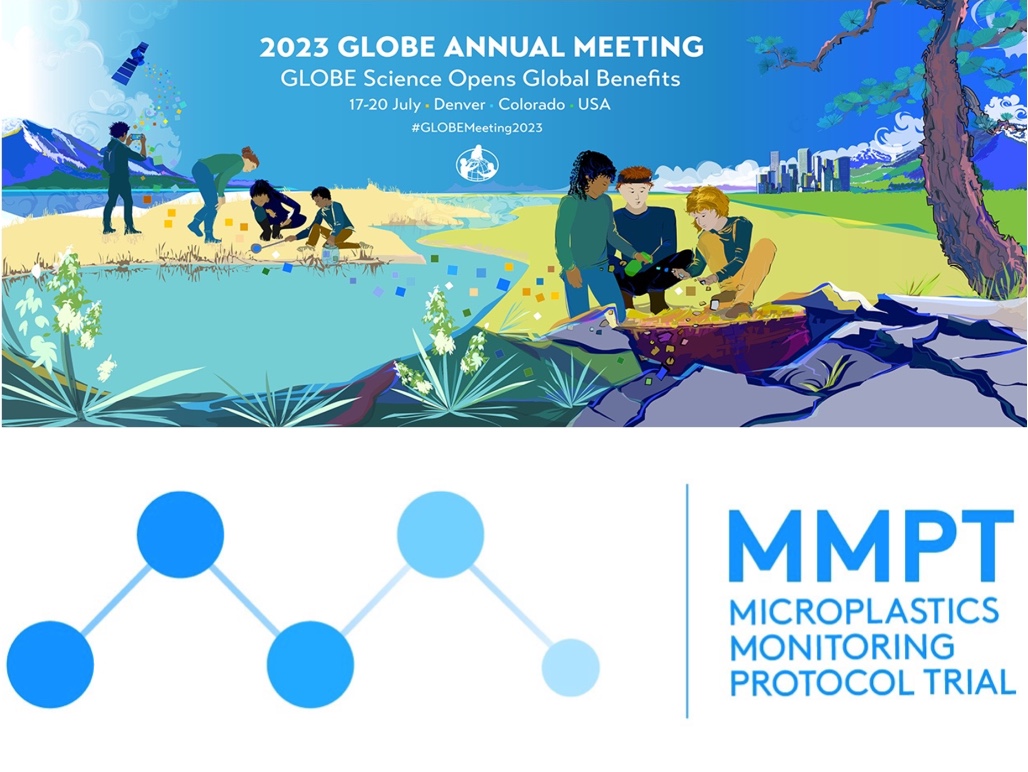 2023 GLOBE ANNUAL MEETING
GLOBE Science Opens Global Benefits
17-20 July • Denver • Colorado • USA
#GLOBEMeeting2023

MMPT
MICROPLASTICS MONITORING PROTOCOL TRIAL